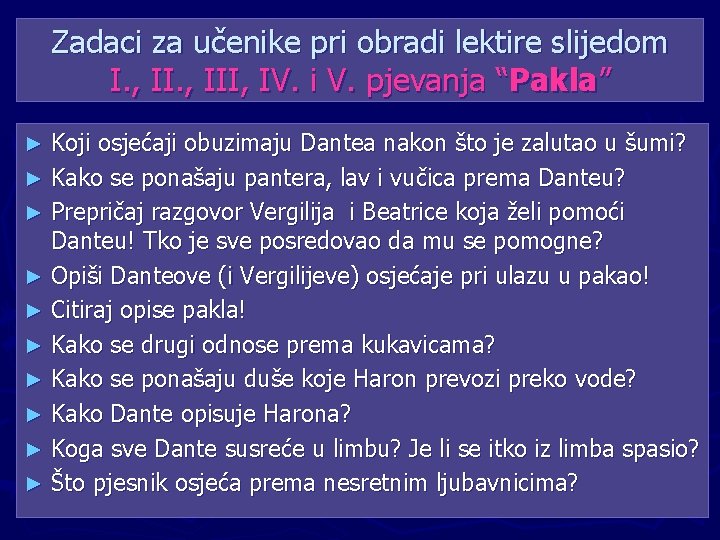 Zadaci za učenike pri obradi lektire slijedom I., II., III, IV. i V. pjevanja “Pakla”

► Koji osjećaji obuzimaju Dantea nakon što je zalutao u šumi?
► Kako se ponašaju pantera, lav i vučica prema Danteu?
► Prepričaj razgovor Vergilija i Beatrice koja želi pomoći Danteu! Tko je sve posredovao da mu se pomogne?
► Opiši Danteove (i Vergilijeve) osjećaje pri ulazu u pakao!
► Citiraj opise pakla!
► Kako se drugi odnose prema kukavicama?
► Kako se ponašaju duše koje Haron prevozi preko vode?
► Kako Dante opisuje Harona?
► Koga sve Dante susreće u limbu? Je li se itko iz limba spasio?
► Što pjesnik osjeća prema nesretnim ljubavnicima?